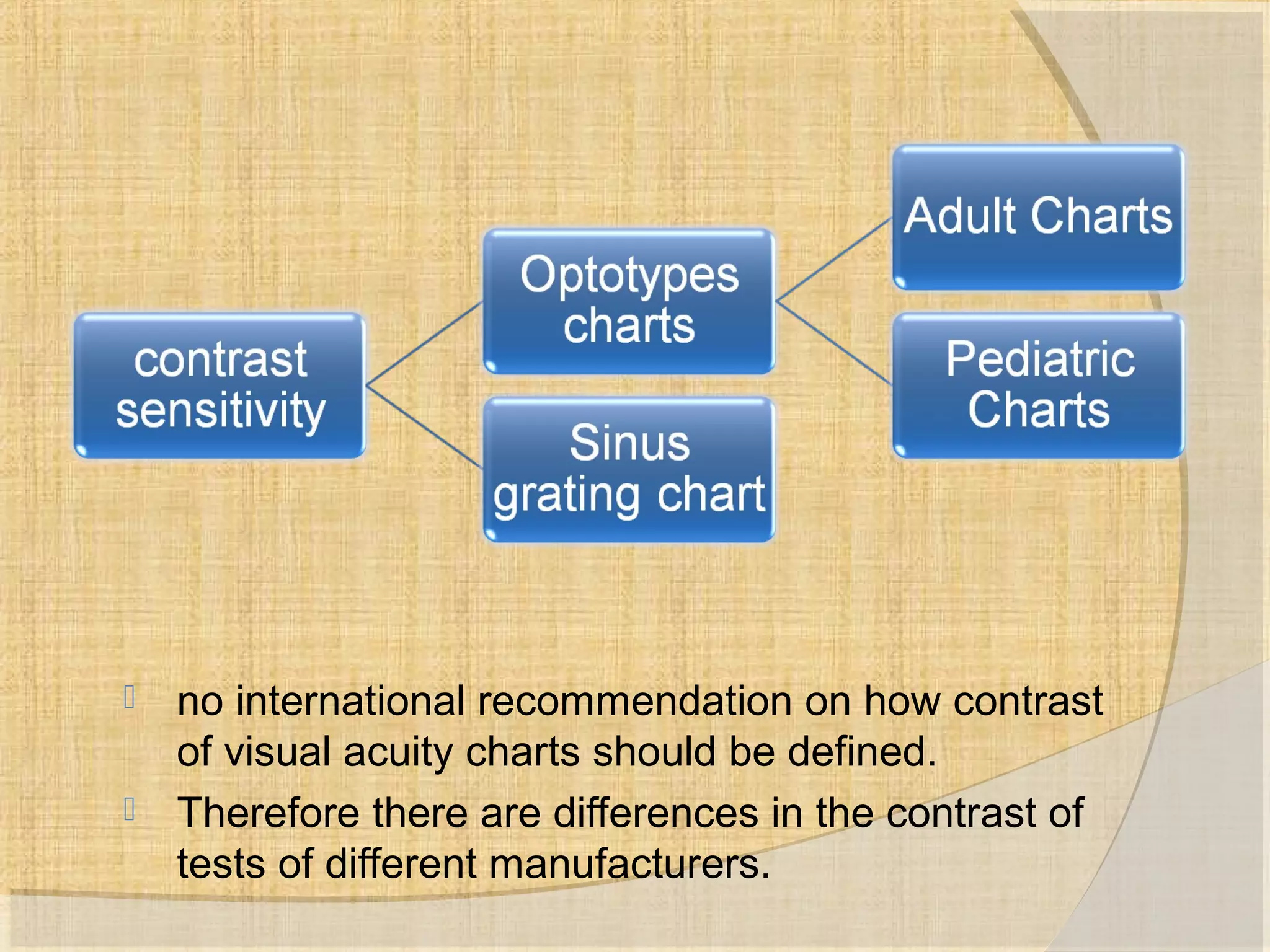 contrast sensitivity

Optotypes charts

Sinus grating chart

Adult Charts

Pediatric Charts

no international recommendation on how contrast of visual acuity charts should be defined.

Therefore there are differences in the contrast of tests of different manufacturers.